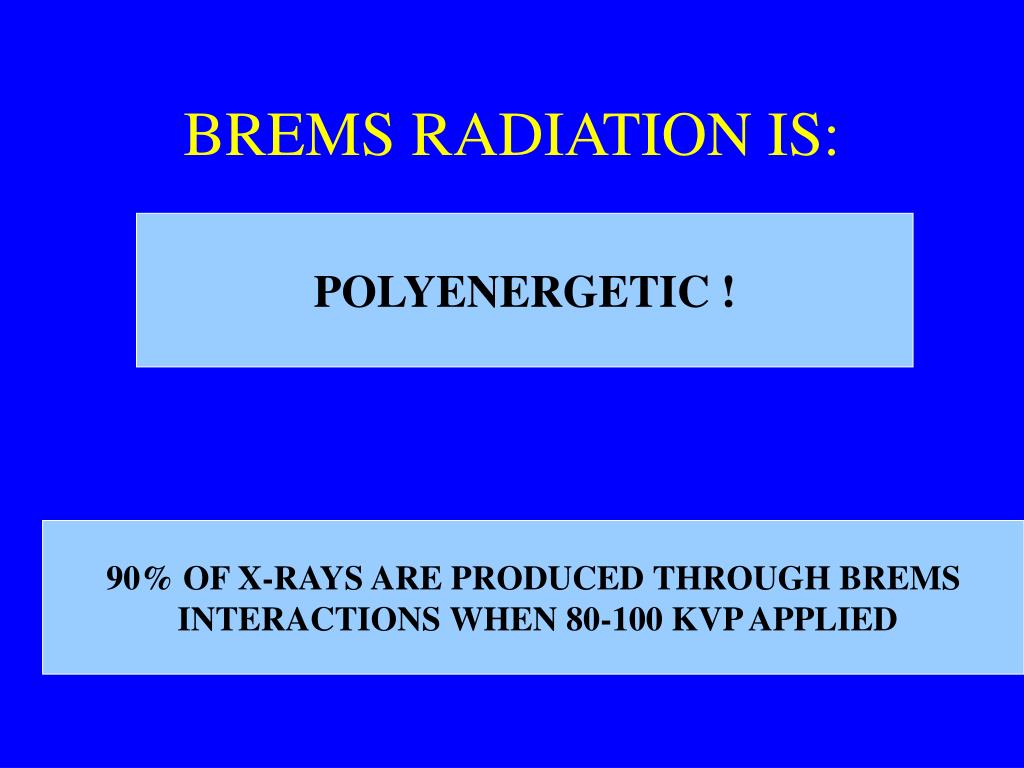 BREMS RADIATION IS:

POLYENERGETIC !

90% OF X-RAYS ARE PRODUCED THROUGH BREMS INTERACTIONS WHEN 80-100 KVP APPLIED